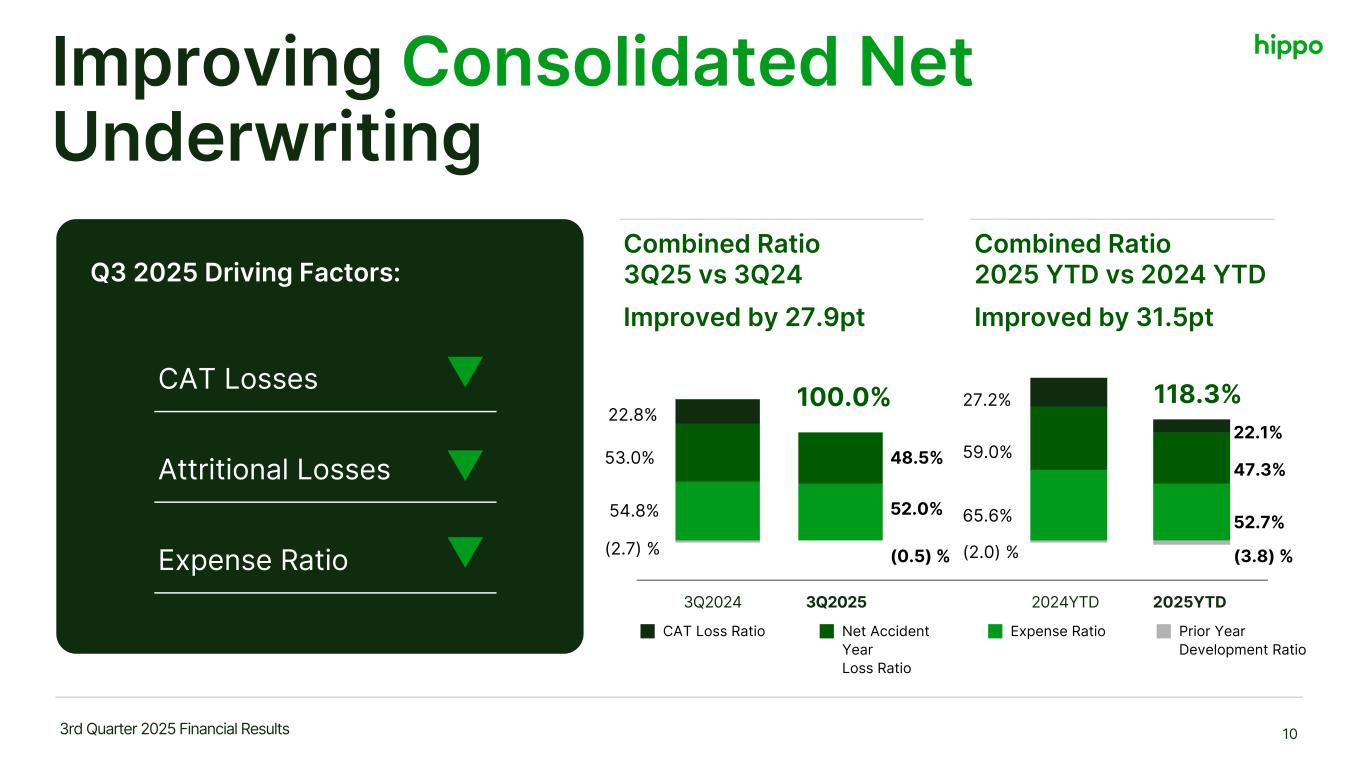 Improving Consolidated Net Underwriting

hippo

Q3 2025 Driving Factors:

CAT Losses

Attritional Losses

Expense Ratio

Combined Ratio
3Q25 vs 3Q24

Improved by 27.9pt

22.8%
53.0%
54.8%
(2.7) %

100.0%
48.5%
52.0%
(0.5) %

3Q2024
3Q2025

Combined Ratio
2025 YTD vs 2024 YTD

Improved by 31.5pt

27.2%
59.0%
65.6%
(2.0) %

118.3%
22.1%
47.3%
52.7%
(3.8) %

2024YTD
2025YTD

CAT Loss Ratio
Net Accident Year Loss Ratio
Expense Ratio
Prior Year Development Ratio

3rd Quarter 2025 Financial Results

10